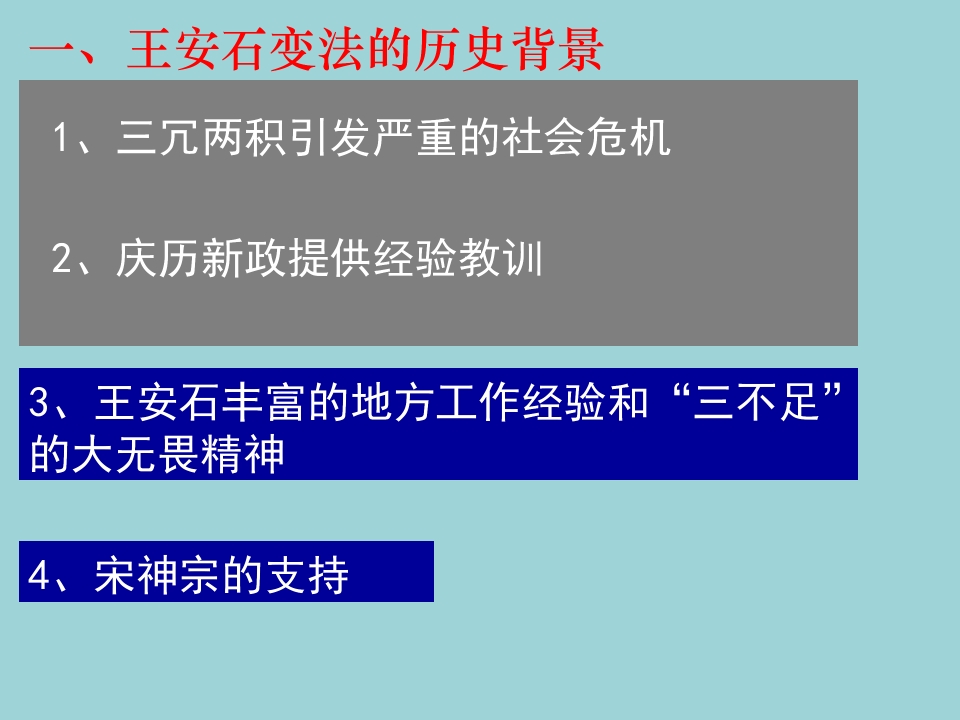 一、王安石变法的历史背景

1、三冗两积引发严重的社会危机

2、庆历新政提供经验教训

3、王安石丰富的地方工作经验和“三不足”的大无畏精神

4、宋神宗的支持